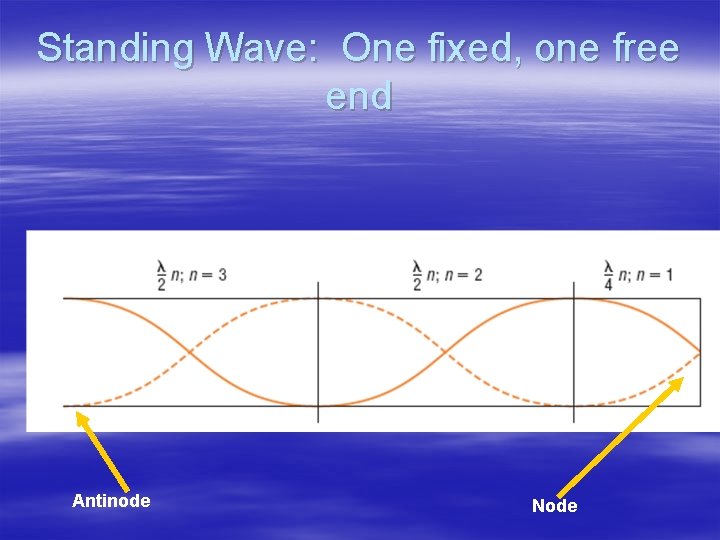 Standing Wave: One fixed, one free end

$\frac{\lambda}{2}n; n = 3$

$\frac{\lambda}{2}n; n = 2$

$\frac{\lambda}{4}n; n = 1$

Antinode

Node